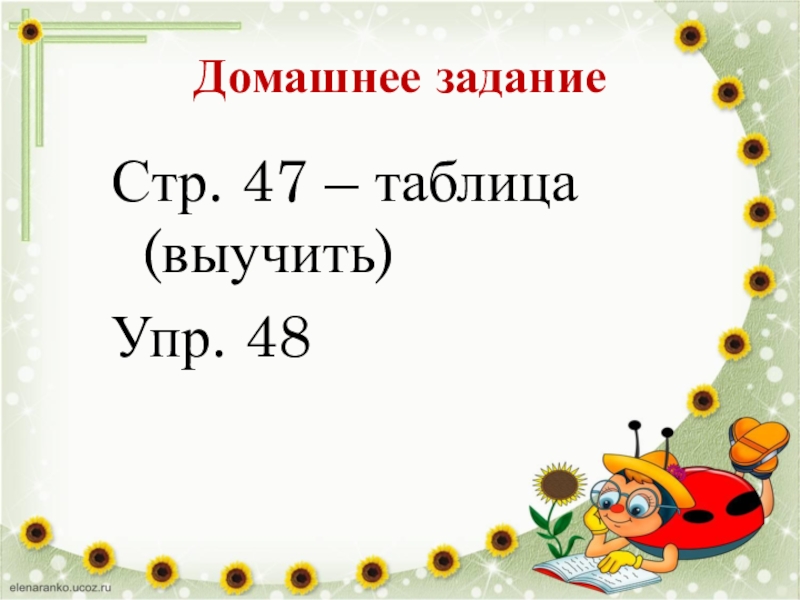 Домашнее задание

Стр. 47 – таблица (выучить)

Упр. 48

elenaranko.ucoz.ru